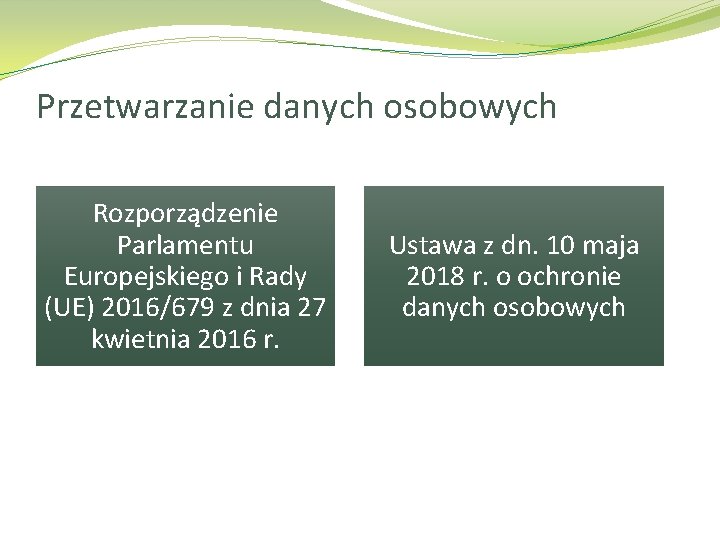 Przetwarzanie danych osobowych

Rozporządzenie Parlamentu Europejskiego i Rady (UE) 2016/679 z dnia 27 kwietnia 2016 r.

Ustawa z dn. 10 maja 2018 r. o ochronie danych osobowych